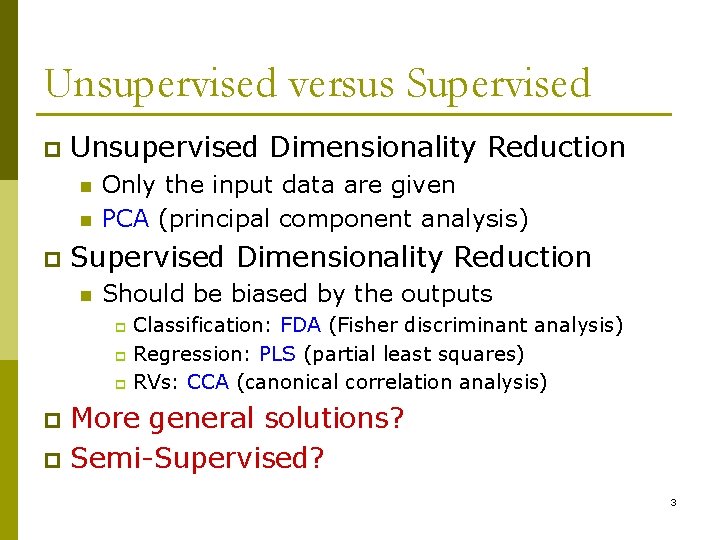 Unsupervised versus Supervised

Unsupervised Dimensionality Reduction
Only the input data are given
PCA (principal component analysis)

Supervised Dimensionality Reduction
Should be biased by the outputs
Classification: FDA (Fisher discriminant analysis)
Regression: PLS (partial least squares)
RVs: CCA (canonical correlation analysis)

More general solutions?

Semi-Supervised?

3